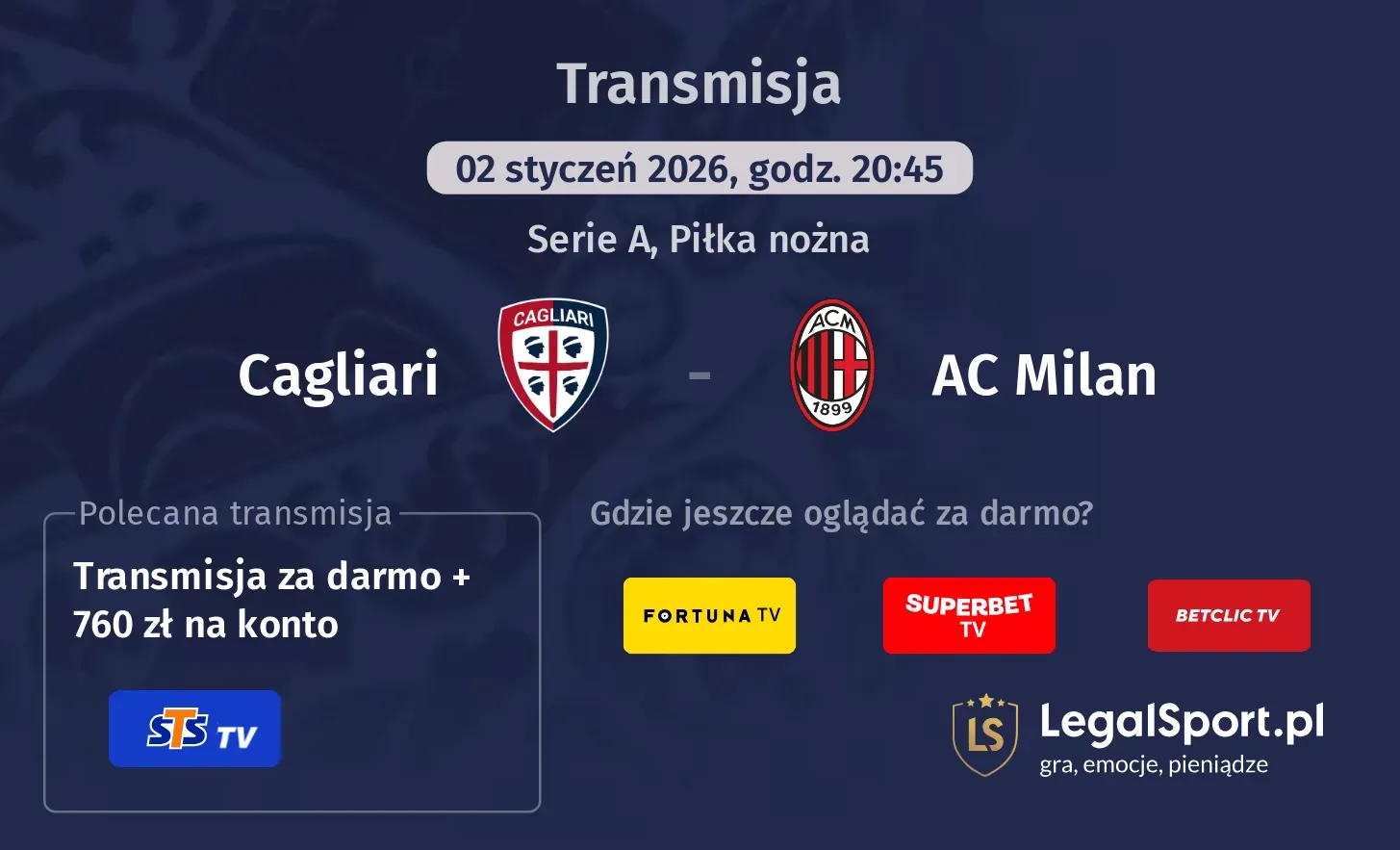 Transmisja

02 styczeń 2026, godz. 20:45

Serie A, Piłka nożna

Cagliari CAGLIARI - ACM 1899 AC Milan

Polecana transmisja

Transmisja za darmo + 760 zł na konto

STS TV

Gdzie jeszcze oglądać za darmo?

FORTUNA TV

SUPERBET TV

BETCLIC TV

LS LegalSport.pl
gra, emocje, pieniądze